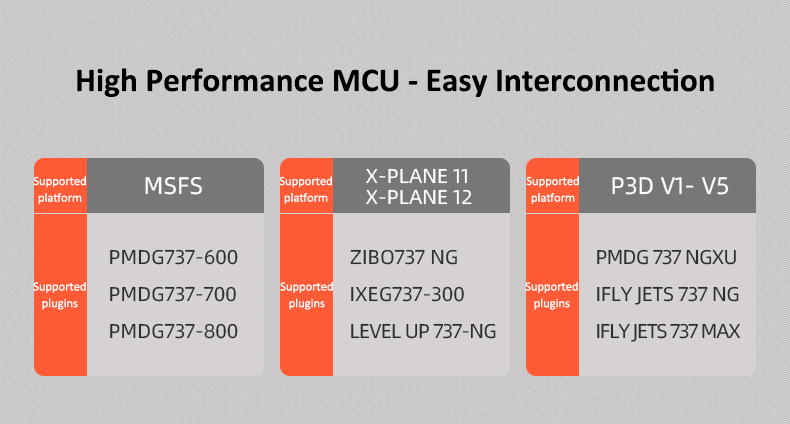 High Performance MCU - Easy Interconnection

Supported platform
MSFS

Supported plugins
PMDG737-600
PMDG737-700
PMDG737-800

Supported platform
X-PLANE 11
X-PLANE 12

Supported plugins
ZIBO737 NG
IXEG737-300
LEVEL UP 737-NG

Supported platform
P3D V1- V5

Supported plugins
PMDG 737 NGXU
IFLY JETS 737 NG
IFLY JETS 737 MAX